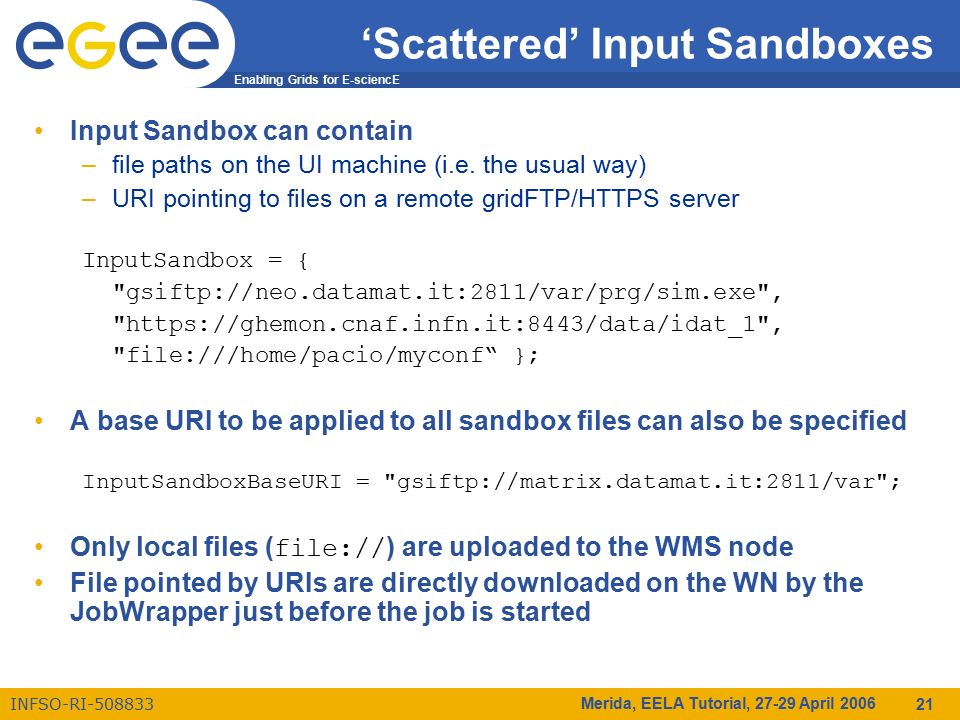 egee

Enabling Grids for E-sciencE

‘Scattered’ Input Sandboxes

• Input Sandbox can contain
– file paths on the UI machine (i.e. the usual way)
– URI pointing to files on a remote gridFTP/HTTPS server

InputSandbox = {
"gsiftp://neo.datamat.it:2811/var/prg/sim.exe",
"https://ghemon.cnaf.infn.it:8443/data/idat_1",
"file:///home/pacio/myconf“ };

• A base URI to be applied to all sandbox files can also be specified

InputSandboxBaseURI = "gsiftp://matrix.datamat.it:2811/var";

• Only local files (file://) are uploaded to the WMS node
• File pointed by URIs are directly downloaded on the WN by the JobWrapper just before the job is started

INFSO-RI-508833

Merida, EELA Tutorial, 27-29 April 2006

21